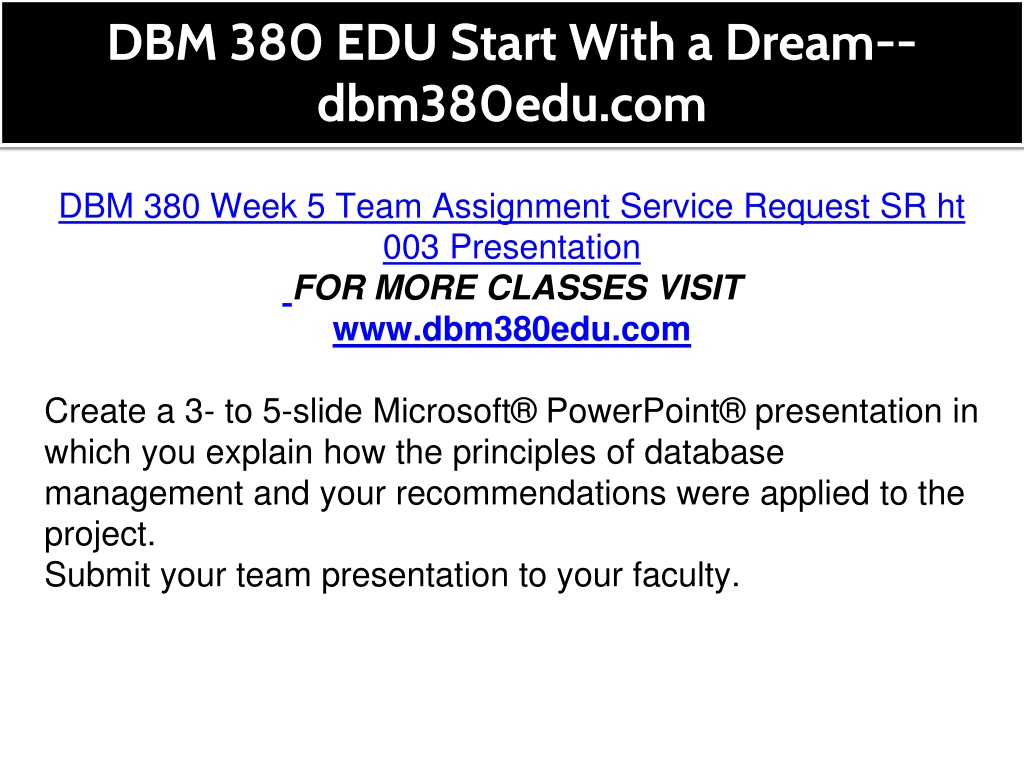 DBM 380 EDU Start With a Dream--dbm380edu.com

DBM 380 Week 5 Team Assignment Service Request SR ht 003 Presentation
FOR MORE CLASSES VISIT
www.dbm380edu.com

Create a 3- to 5-slide Microsoft® PowerPoint® presentation in which you explain how the principles of database management and your recommendations were applied to the project.
Submit your team presentation to your faculty.